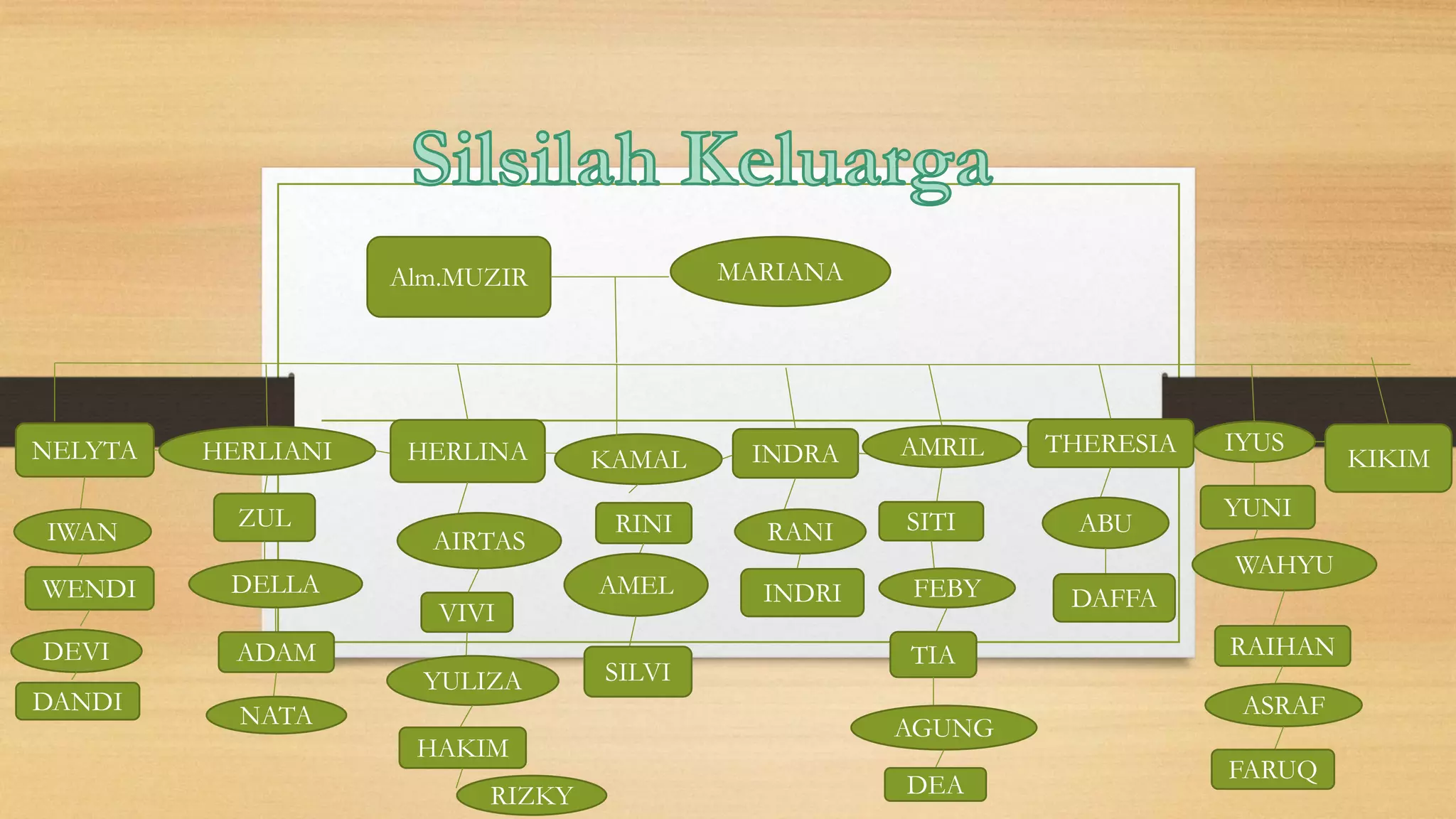 Silsilah Keluarga

Alm.MUZIR

MARIANA

NELYTA

HERLIANI

HERLINA

KAMAL

INDRA

AMRIL

THERESIA

IYUS

KIKIM

IWAN

WENDI

DEVI

DANDI

ZUL

DELLA

ADAM

NATA

AIRTAS

VIVI

YULIZA

HAKIM

RIZKY

RINI

AMEL

SILVI

RANI

INDRI

SITI

FEBY

TIA

AGUNG

DEA

ABU

DAFFA

YUNI

WAHYU

RAIHAN

ASRAF

FARUQ